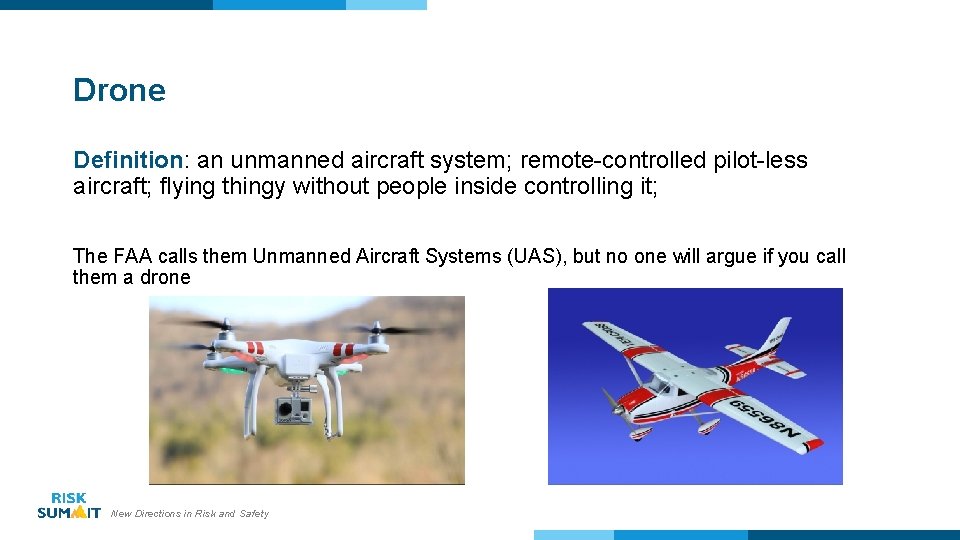 Drone

Definition: an unmanned aircraft system; remote-controlled pilot-less aircraft; flying thingy without people inside controlling it;

The FAA calls them Unmanned Aircraft Systems (UAS), but no one will argue if you call them a drone

N86559

RISK SUMMIT New Directions in Risk and Safety